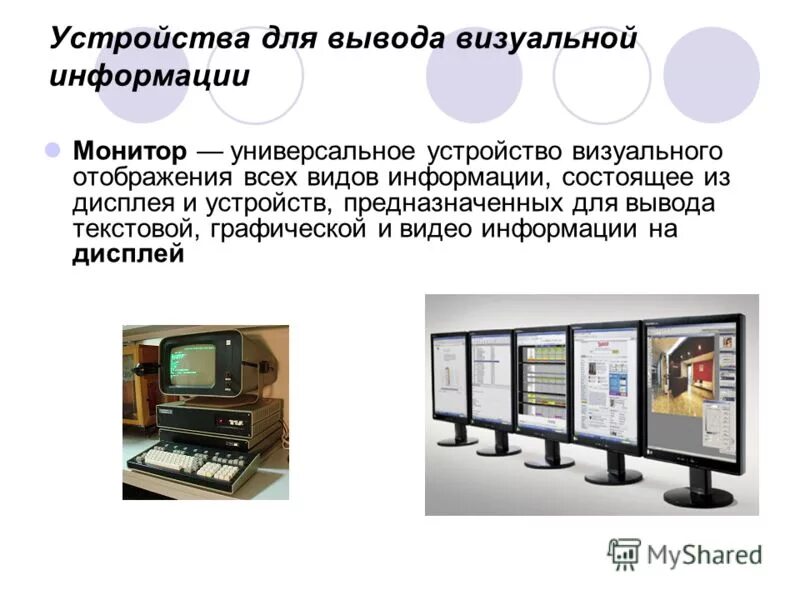 Устройства для вывода визуальной информации

Монитор — универсальное устройство визуального отображения всех видов информации, состоящее из дисплея и устройств, предназначенных для вывода текстовой, графической и видео информации на дисплей

MyShared